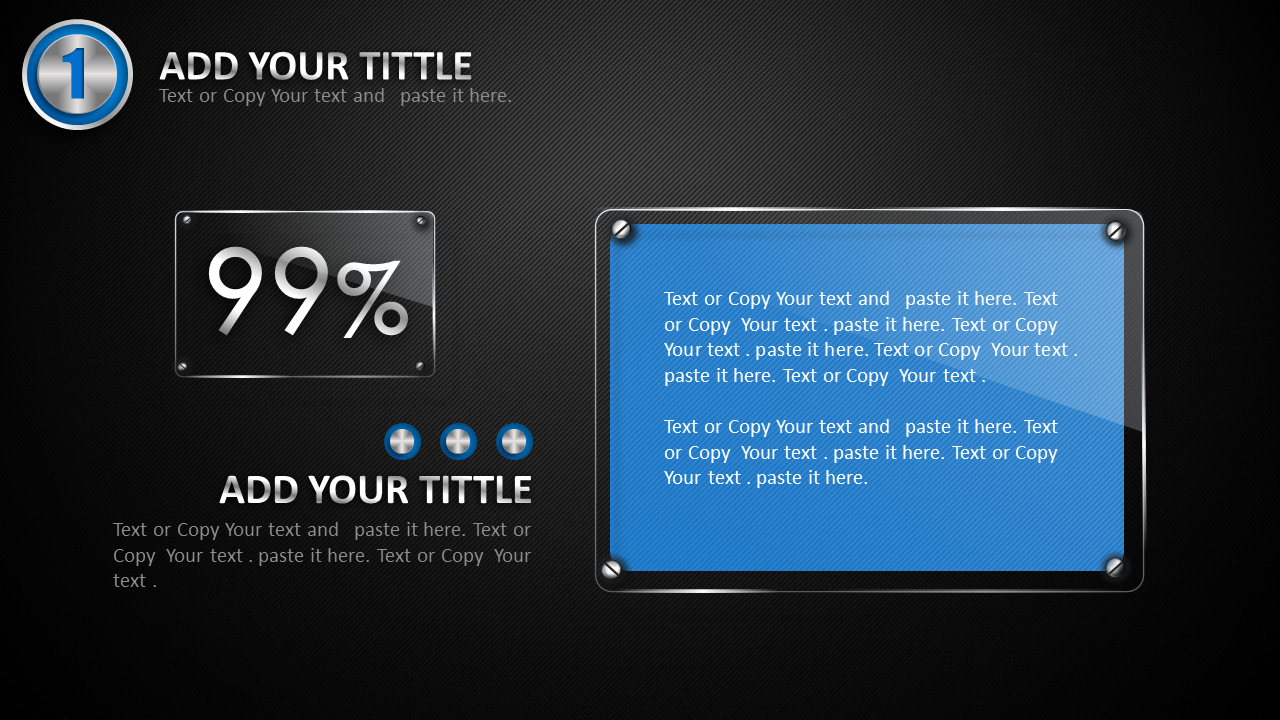 1

ADD YOUR TITTLE
Text or Copy Your text and paste it here.

99%

ADD YOUR TITTLE
Text or Copy Your text and paste it here. Text or Copy Your text . paste it here. Text or Copy Your text .

Text or Copy Your text and paste it here. Text or Copy Your text . paste it here. Text or Copy Your text . paste it here. Text or Copy Your text . paste it here. Text or Copy Your text .

Text or Copy Your text and paste it here. Text or Copy Your text . paste it here. Text or Copy Your text . paste it here.